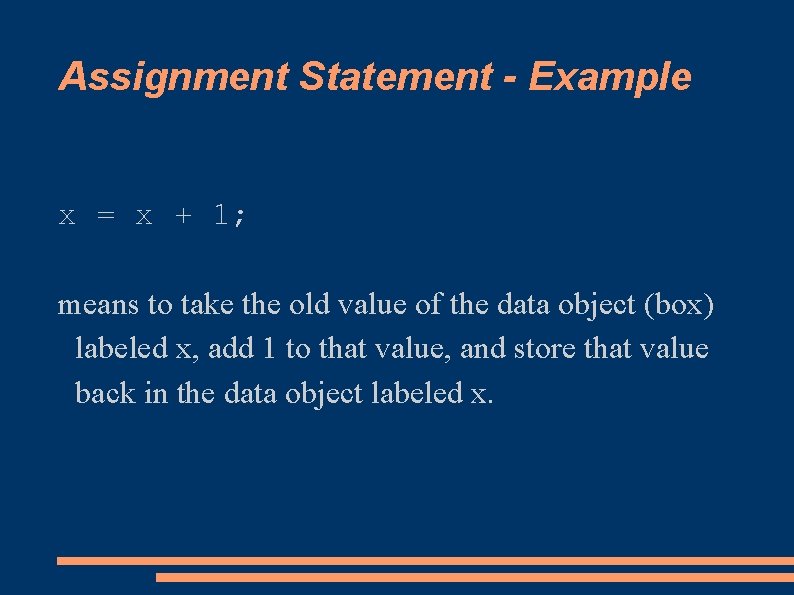 Assignment Statement - Example

x = x + 1;

means to take the old value of the data object (box) labeled x, add 1 to that value, and store that value back in the data object labeled x.